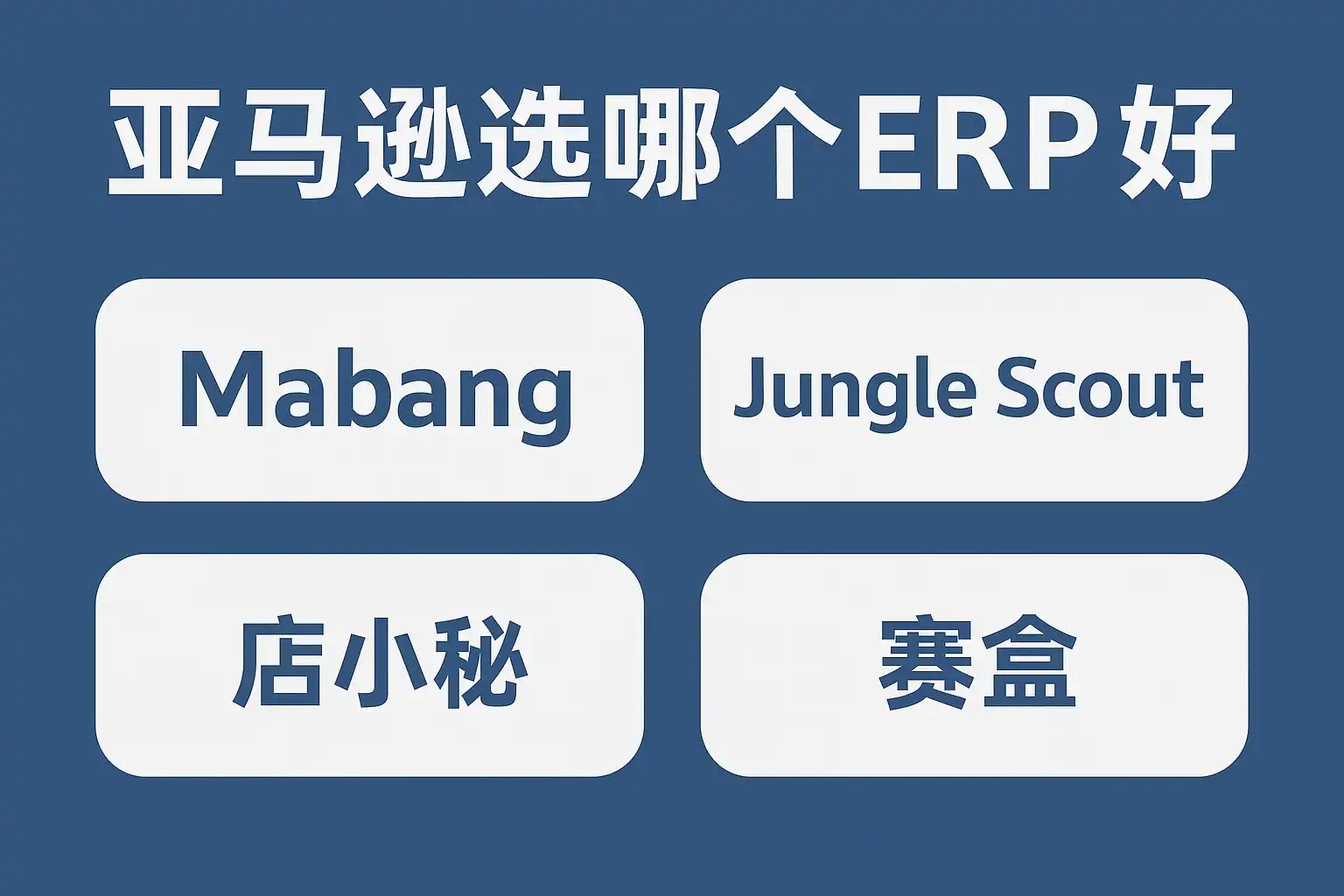 亚马逊选哪个ERP好

Mabang

Jungle Scout

店小秘

赛盒